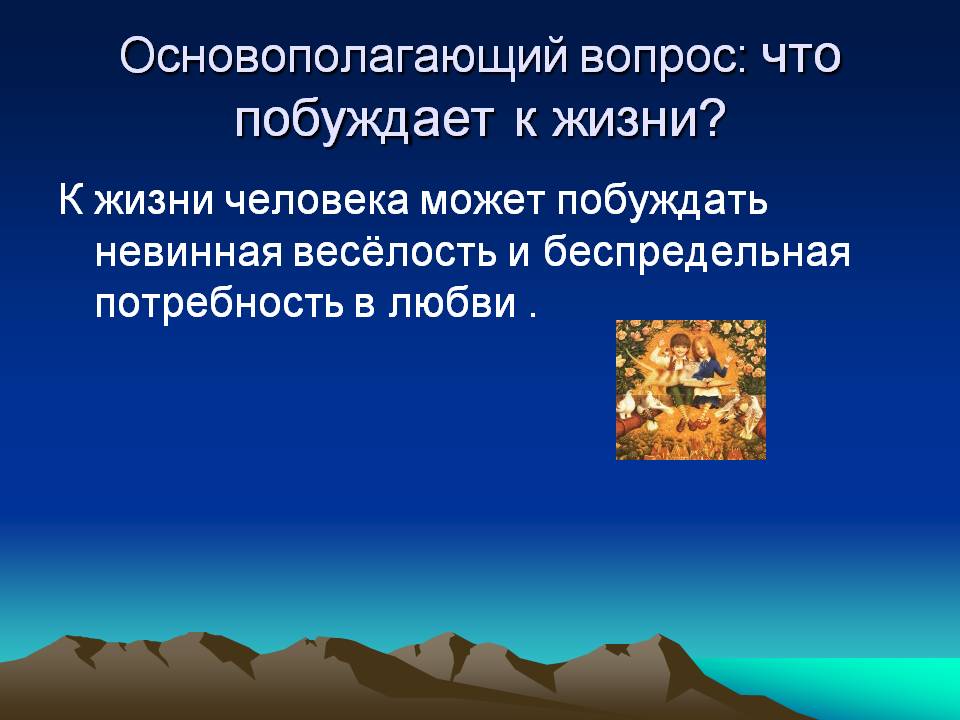 Основополагающий вопрос: что побуждает к жизни?

К жизни человека может побуждать невинная весёлость и беспредельная потребность в любви .